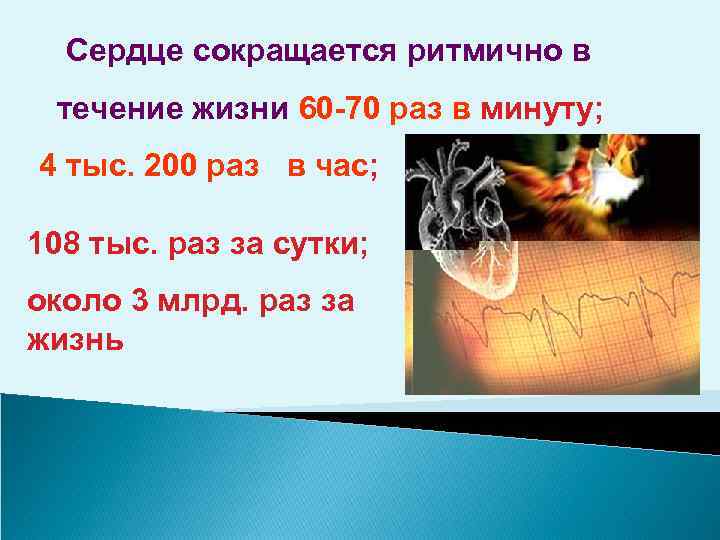 Сердце сокращается ритмично в течение жизни 60-70 раз в минуту;

4 тыс. 200 раз   в час;

108 тыс. раз за сутки;

около 3 млрд. раз за жизнь